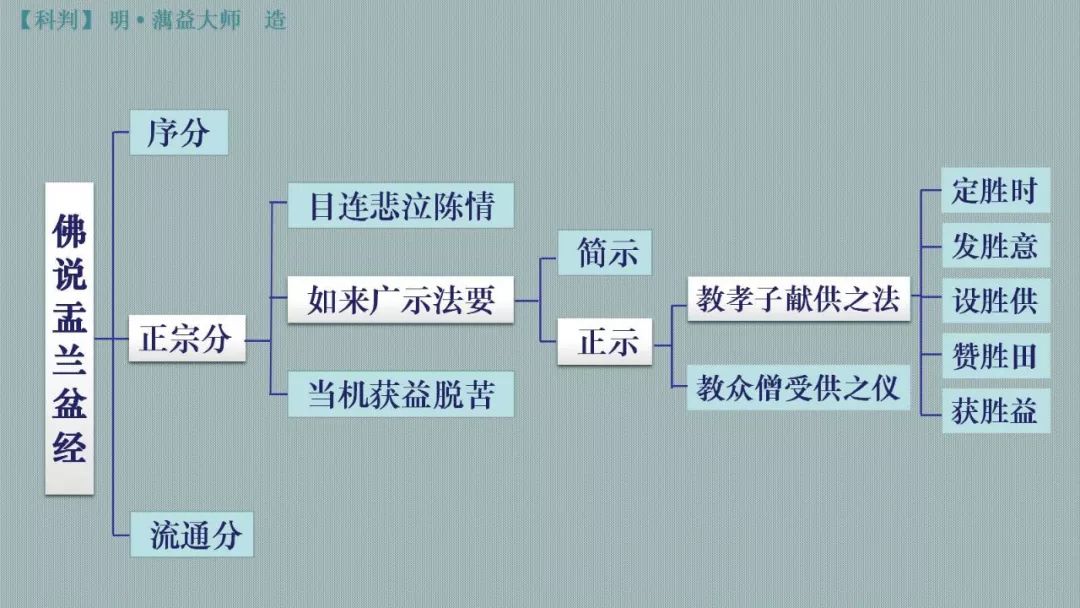 【科判】 明 • 蕅益大师 造

佛说盂兰盆经

序分

正宗分

流通分

目连悲泣陈情

如来广示法要

当机获益脱苦

简示

正示

教孝子献供之法

教众僧受供之仪

定胜时

发胜意

设胜供

赞胜田

获胜益